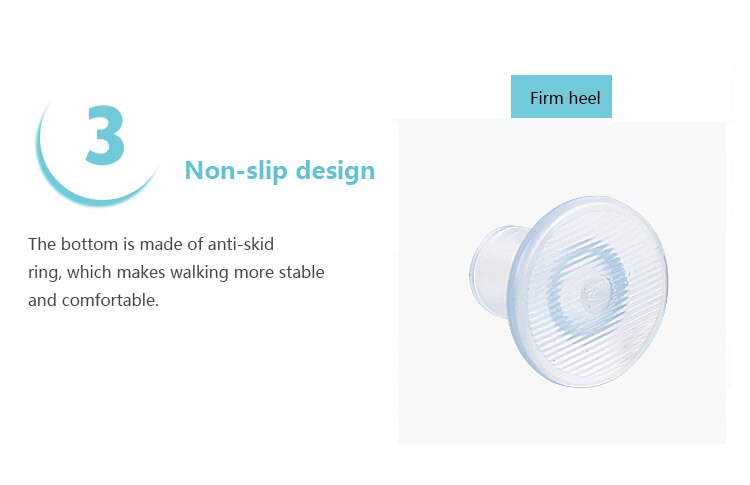 3

Non-slip design

The bottom is made of anti-skid ring, which makes walking more stable and comfortable.

Firm heel